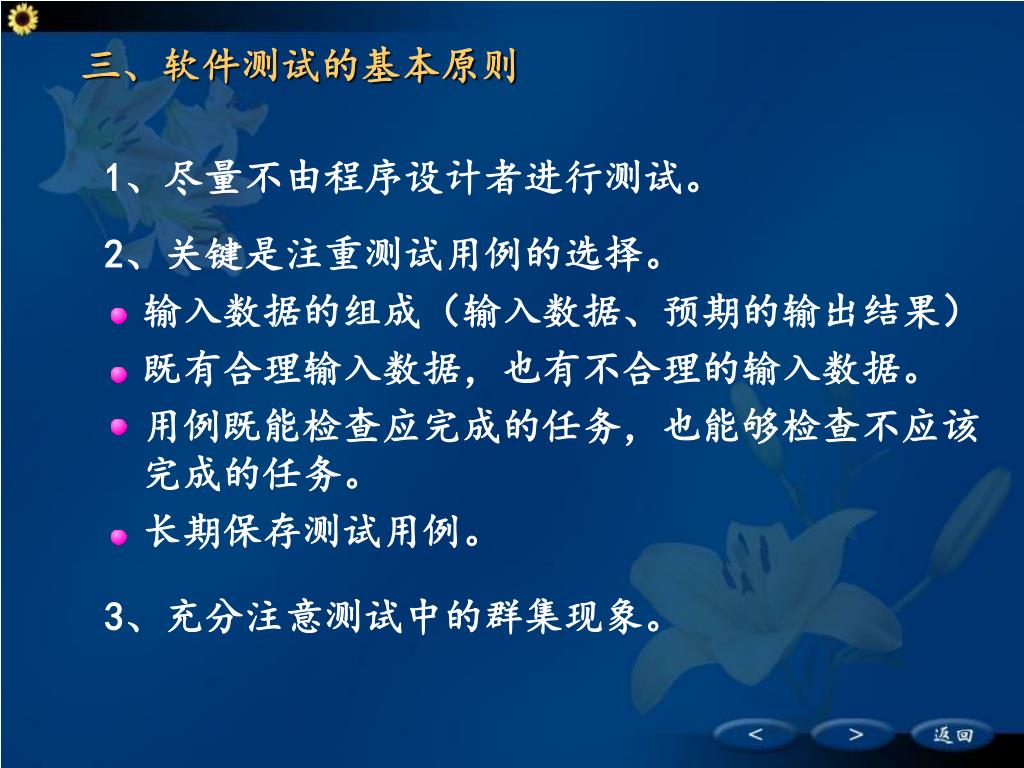 三、软件测试的基本原则

1、尽量不由程序设计者进行测试。

2、关键是注重测试用例的选择。

输入数据的组成（输入数据、预期的输出结果）

既有合理输入数据，也有不合理的输入数据。

用例既能检查应完成的任务，也能够检查不应该完成的任务。

长期保存测试用例。

3、充分注意测试中的群集现象。

<

>

返回